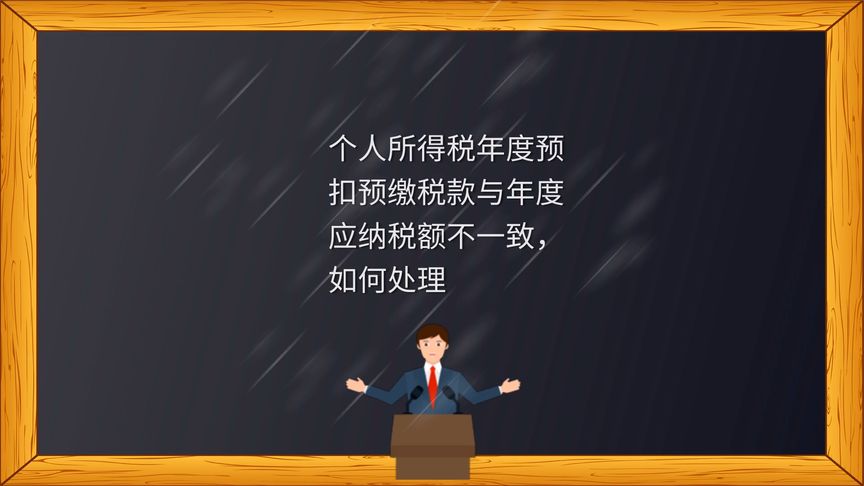 个人所得税年度预扣预缴税款与年度应纳税额不一致，如何处理